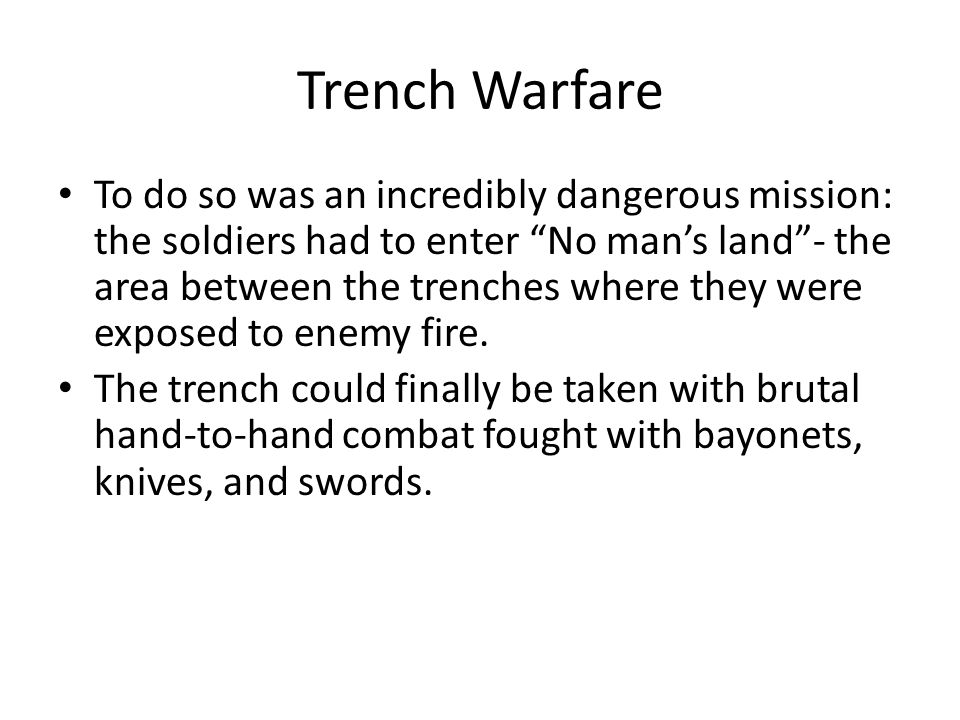 Trench Warfare

• To do so was an incredibly dangerous mission: the soldiers had to enter “No man’s land”- the area between the trenches where they were exposed to enemy fire.
• The trench could finally be taken with brutal hand-to-hand combat fought with bayonets, knives, and swords.